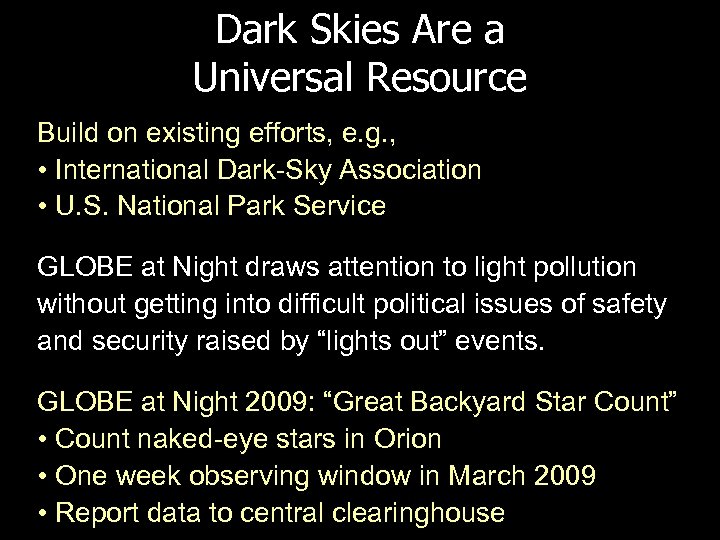 Dark Skies Are a Universal Resource

Build on existing efforts, e.g.,
• International Dark-Sky Association
• U.S. National Park Service

GLOBE at Night draws attention to light pollution without getting into difficult political issues of safety and security raised by “lights out” events.

GLOBE at Night 2009: “Great Backyard Star Count”
• Count naked-eye stars in Orion
• One week observing window in March 2009
• Report data to central clearinghouse